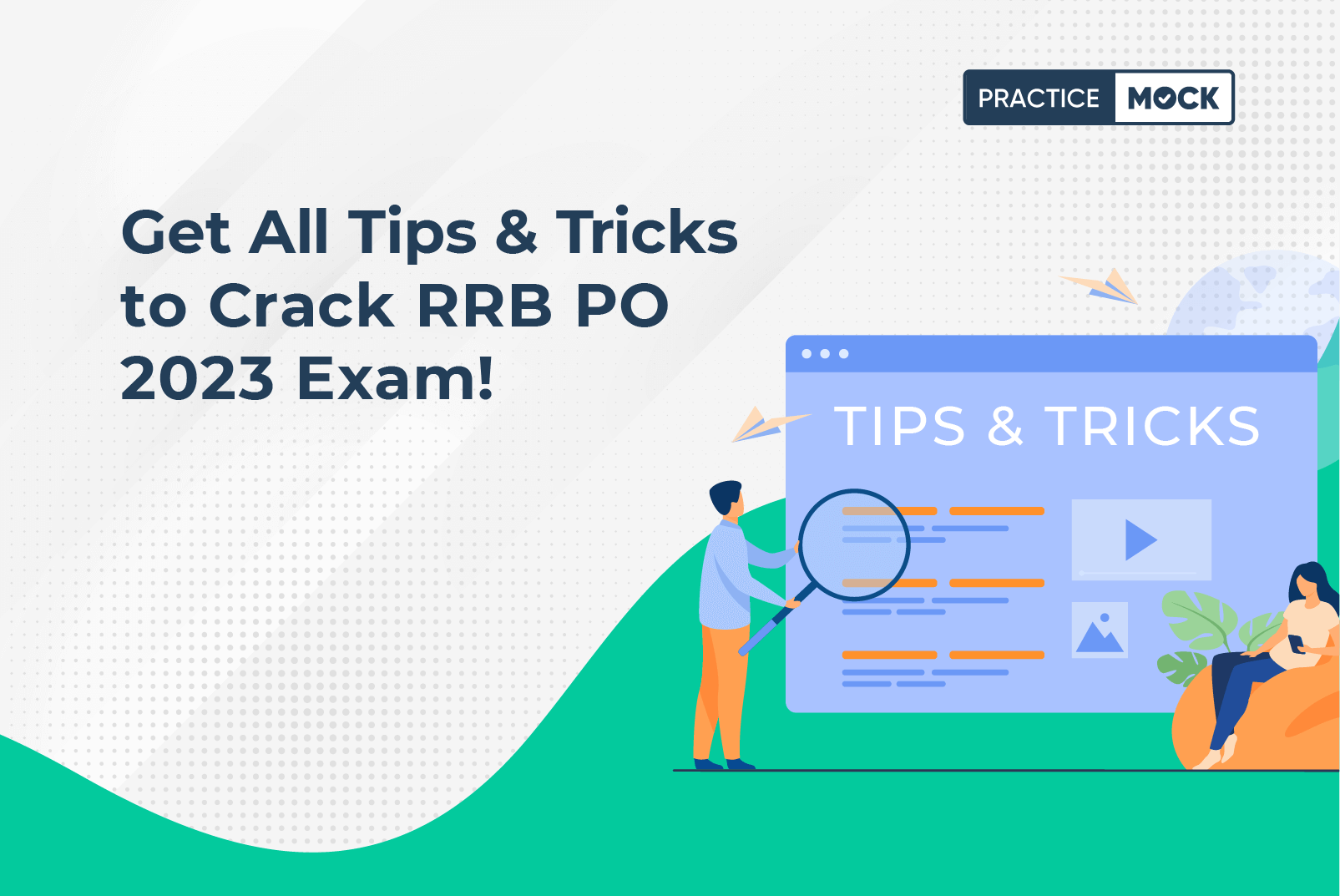 PRACTICE MOCK

Get All Tips & Tricks to Crack RRB PO 2023 Exam!

TIPS & TRICKS